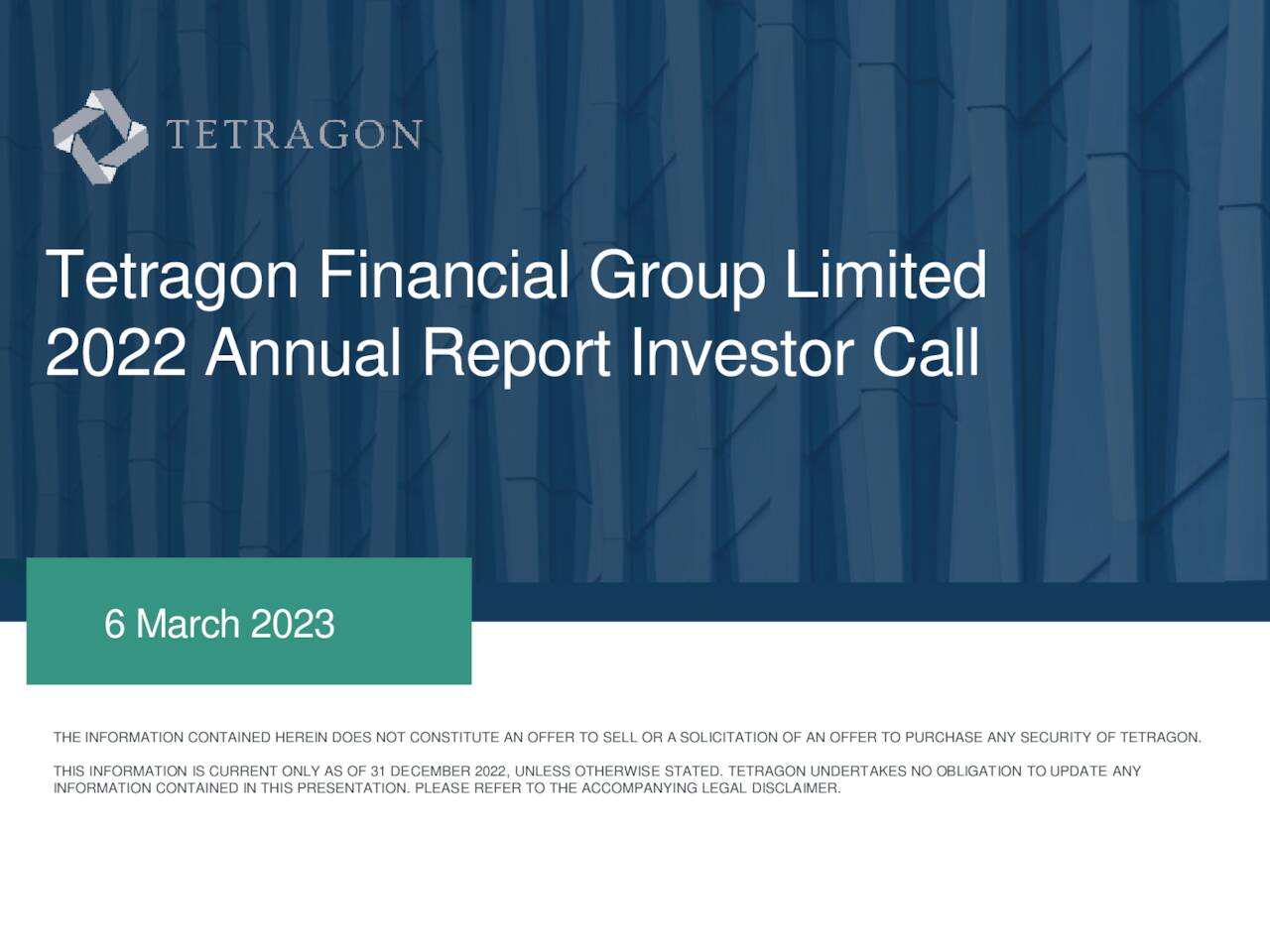 TETRAGON

Tetragon Financial Group Limited
2022 Annual Report Investor Call

6 March 2023

THE INFORMATION CONTAINED HEREIN DOES NOT CONSTITUTE AN OFFER TO SELL OR A SOLICITATION OF AN OFFER TO PURCHASE ANY SECURITY OF TETRAGON.

THIS INFORMATION IS CURRENT ONLY AS OF 31 DECEMBER 2022, UNLESS OTHERWISE STATED. TETRAGON UNDERTAKES NO OBLIGATION TO UPDATE ANY INFORMATION CONTAINED IN THIS PRESENTATION. PLEASE REFER TO THE ACCOMPANYING LEGAL DISCLAIMER.